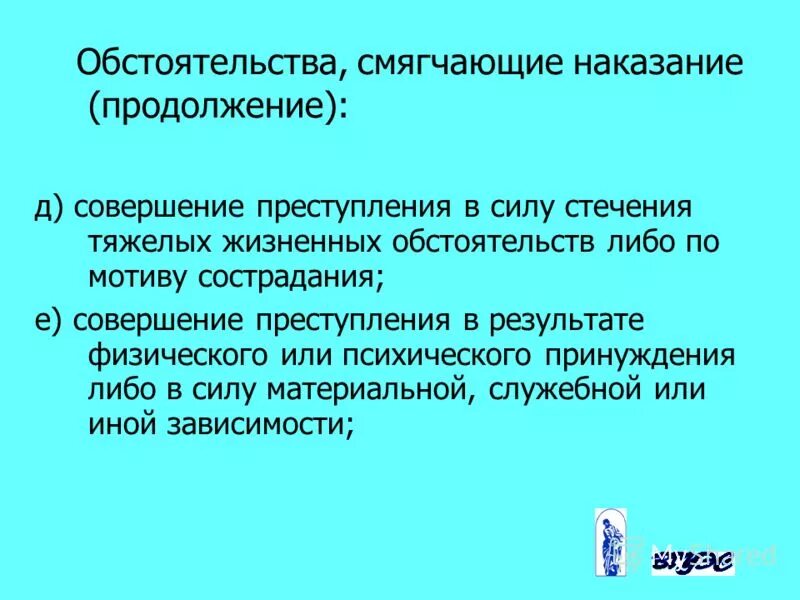 Обстоятельства, смягчающие наказание (продолжение):

д) совершение преступления в силу стечения тяжелых жизненных обстоятельств либо по мотиву сострадания;

е) совершение преступления в результате физического или психического принуждения либо в силу материальной, служебной или иной зависимости;

MyShared